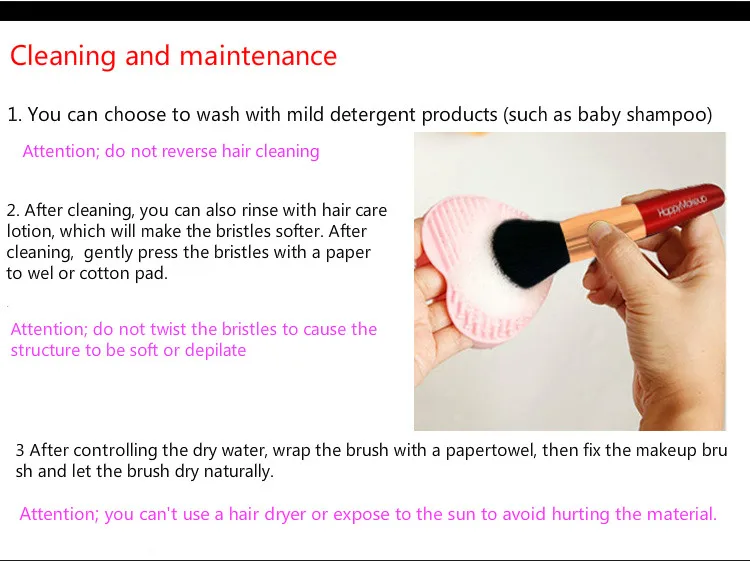 Cleaning and maintenance

1. You can choose to wash with mild detergent products (such as baby shampoo)

Attention; do not reverse hair cleaning

2. After cleaning, you can also rinse with hair care lotion, which will make the bristles softer. After cleaning, gently press the bristles with a paper to wel or cotton pad.

Attention; do not twist the bristles to cause the structure to be soft or depilate

HappyMakeup

3 After controlling the dry water, wrap the brush with a papertowel, then fix the makeup bru sh and let the brush dry naturally.

Attention; you can't use a hair dryer or expose to the sun to avoid hurting the material.